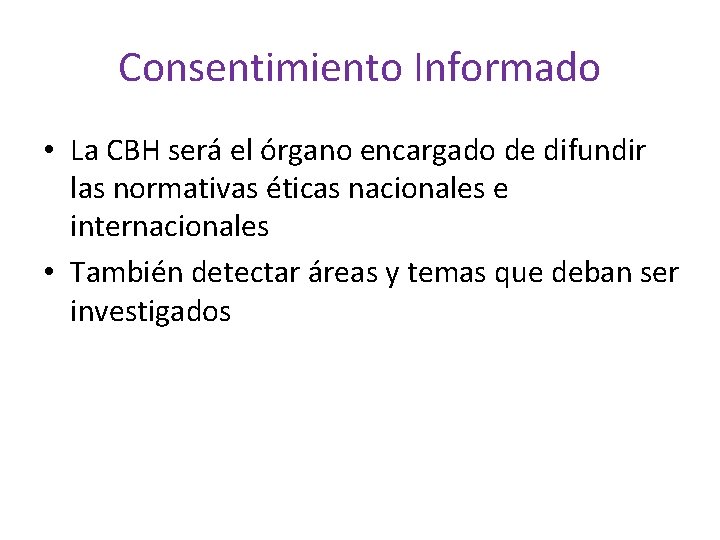 Consentimiento Informado

• La CBH será el órgano encargado de difundir las normativas éticas nacionales e internacionales

• También detectar áreas y temas que deban ser investigados